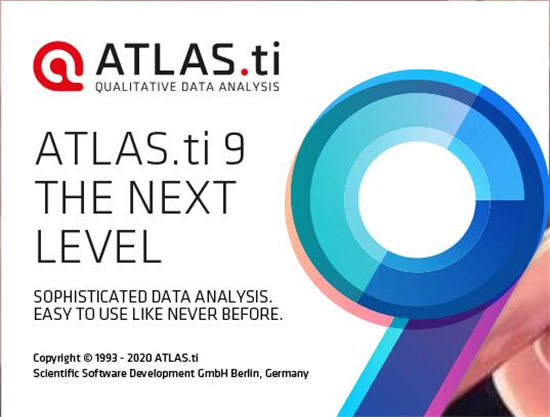 ATLAS.ti
QUALITATIVE DATA ANALYSIS

ATLAS.ti 9
THE NEXT
LEVEL

SOPHISTICATED DATA ANALYSIS.
EASY TO USE LIKE NEVER BEFORE.

Copyright © 1993 - 2020 ATLAS.ti
Scientific Software Development GmbH Berlin, Germany